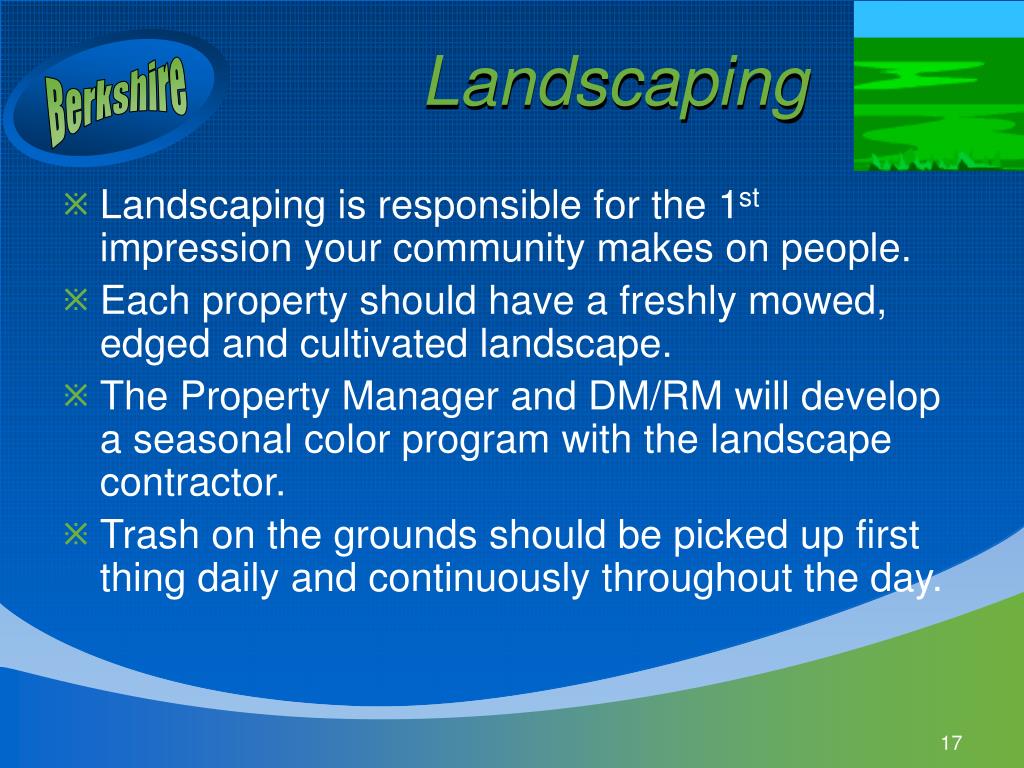 Berkshire

Landscaping

※ Landscaping is responsible for the 1$^{st}$ impression your community makes on people.

※ Each property should have a freshly mowed, edged and cultivated landscape.

※ The Property Manager and DM/RM will develop a seasonal color program with the landscape contractor.

※ Trash on the grounds should be picked up first thing daily and continuously throughout the day.

17